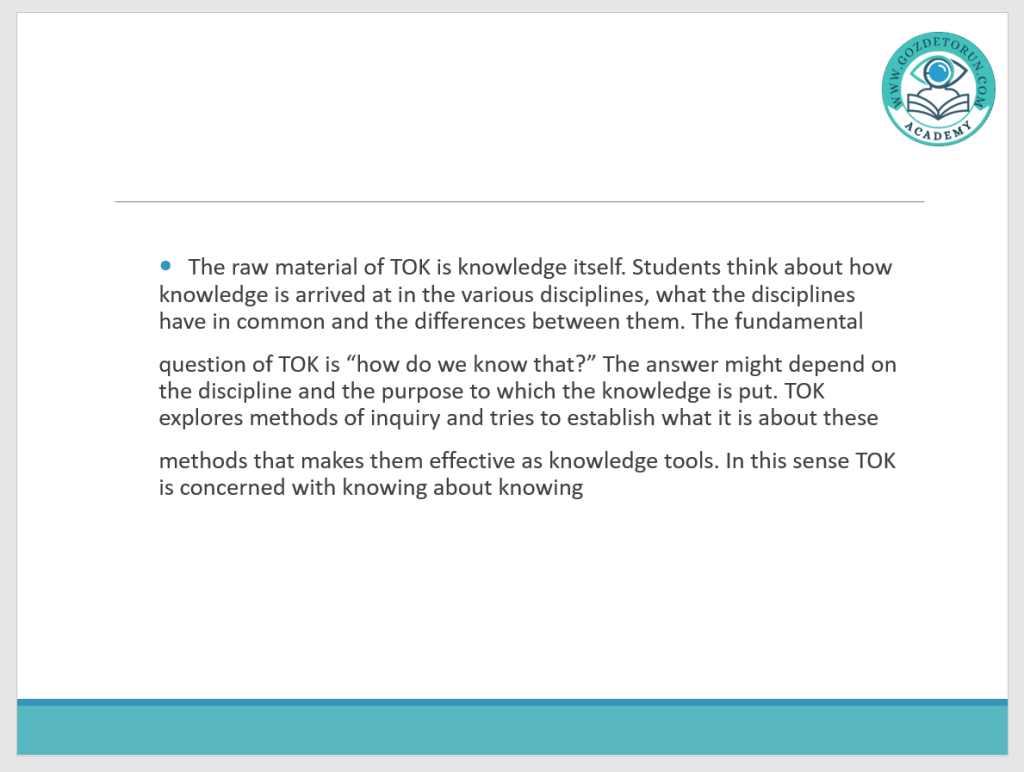 WWW.GOZDETORUN.COM
ACADEMY

The raw material of TOK is knowledge itself. Students think about how knowledge is arrived at in the various disciplines, what the disciplines have in common and the differences between them. The fundamental

question of TOK is “how do we know that?” The answer might depend on the discipline and the purpose to which the knowledge is put. TOK explores methods of inquiry and tries to establish what it is about these

methods that makes them effective as knowledge tools. In this sense TOK is concerned with knowing about knowing